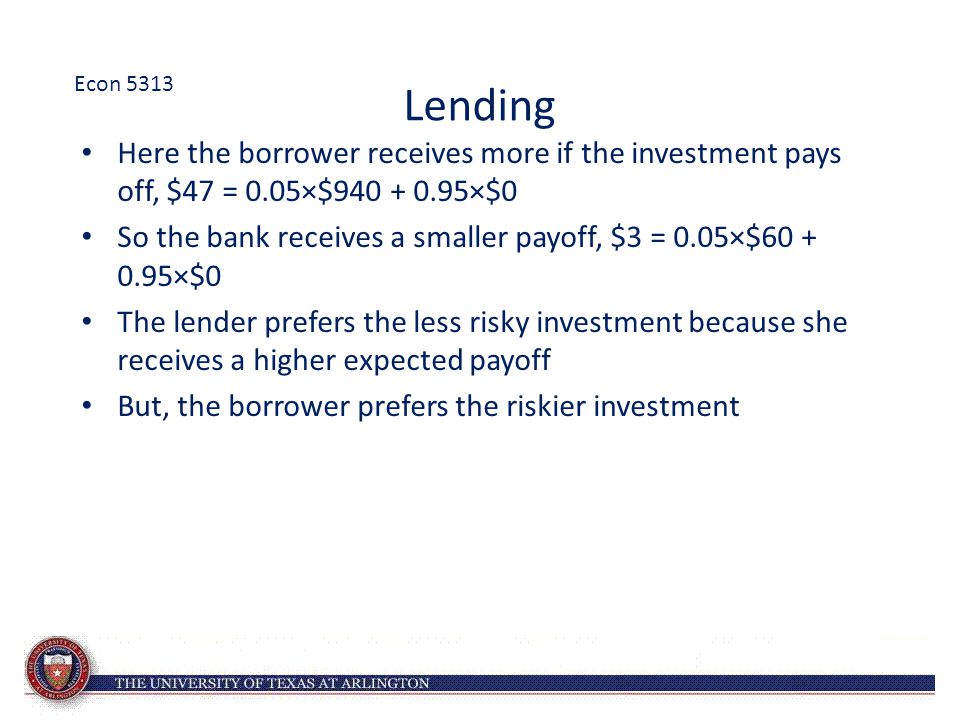 Econ 5313

Lending

• Here the borrower receives more if the investment pays off, \$47 = 0.05×\$940 + 0.95×\$0

• So the bank receives a smaller payoff, \$3 = 0.05×\$60 + 0.95×\$0

• The lender prefers the less risky investment because she receives a higher expected payoff

• But, the borrower prefers the riskier investment

THE UNIVERSITY OF TEXAS AT ARLINGTON